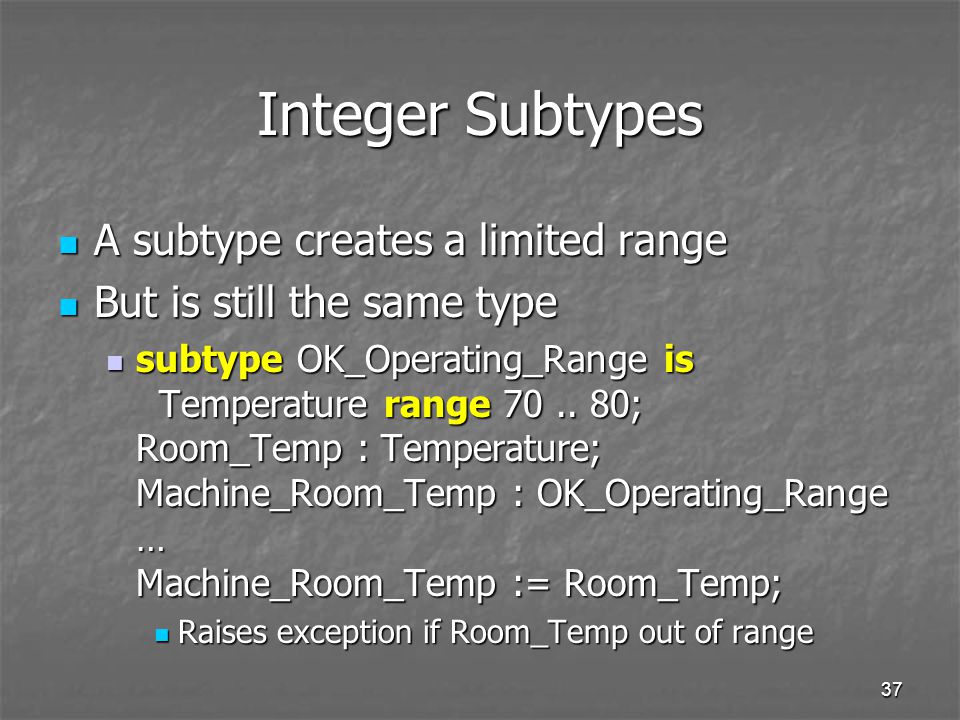 Integer Subtypes

A subtype creates a limited range

But is still the same type

subtype OK_Operating_Range is Temperature range 70 .. 80;
Room_Temp : Temperature;
Machine_Room_Temp : OK_Operating_Range
…
Machine_Room_Temp := Room_Temp;

Raises exception if Room_Temp out of range

37